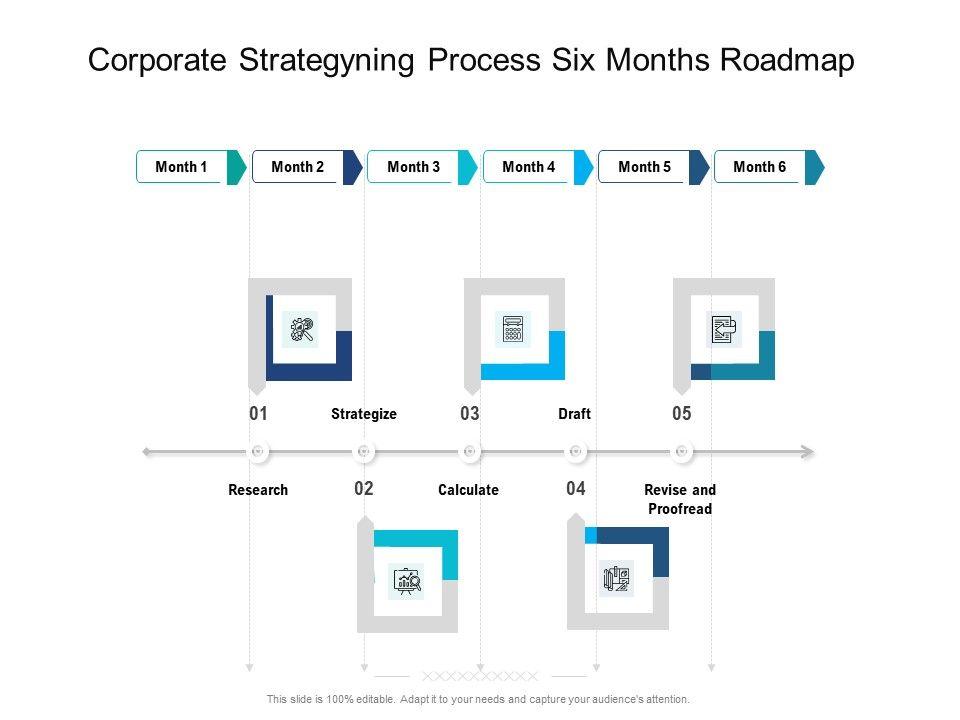 Corporate Strategyning Process Six Months Roadmap

Month 1
Month 2
Month 3
Month 4
Month 5
Month 6

01
Strategize
03
Draft
05

Research
02
Calculate
04
Revise and Proofread

This slide is 100% editable. Adapt it to your needs and capture your audience's attention.